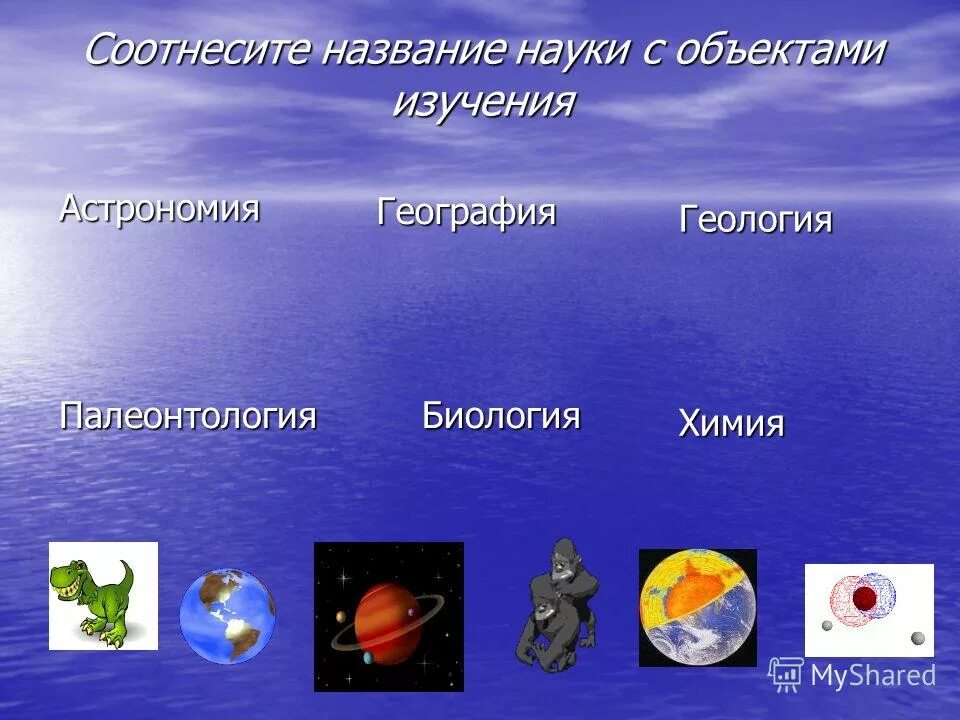 Соотнесите название науки с объектами изучения

Астрономия

География

Геология

Палеонтология

Биология

Химия

MyShared